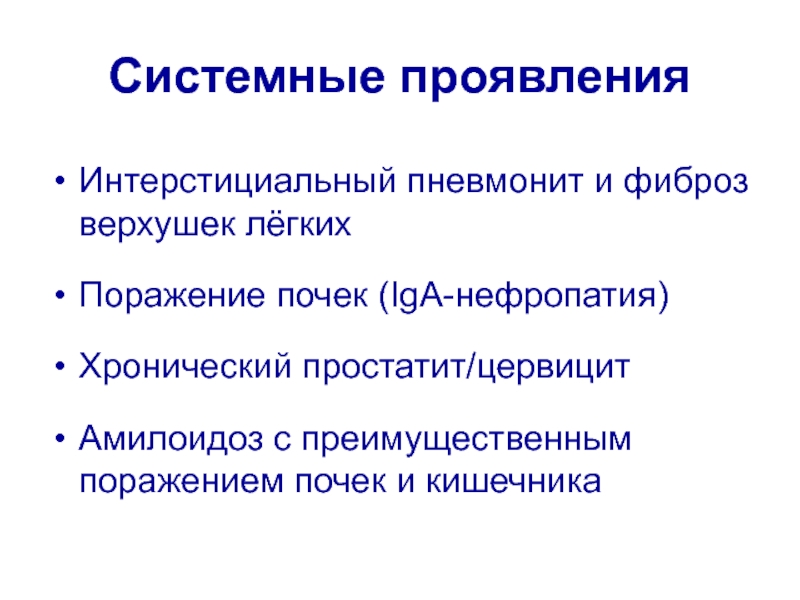 Системные проявления

• Интерстициальный пневмонит и фиброз верхушек лёгких

• Поражение почек (IgA-нефропатия)

• Хронический простатит/цервицит

• Амилоидоз с преимущественным поражением почек и кишечника